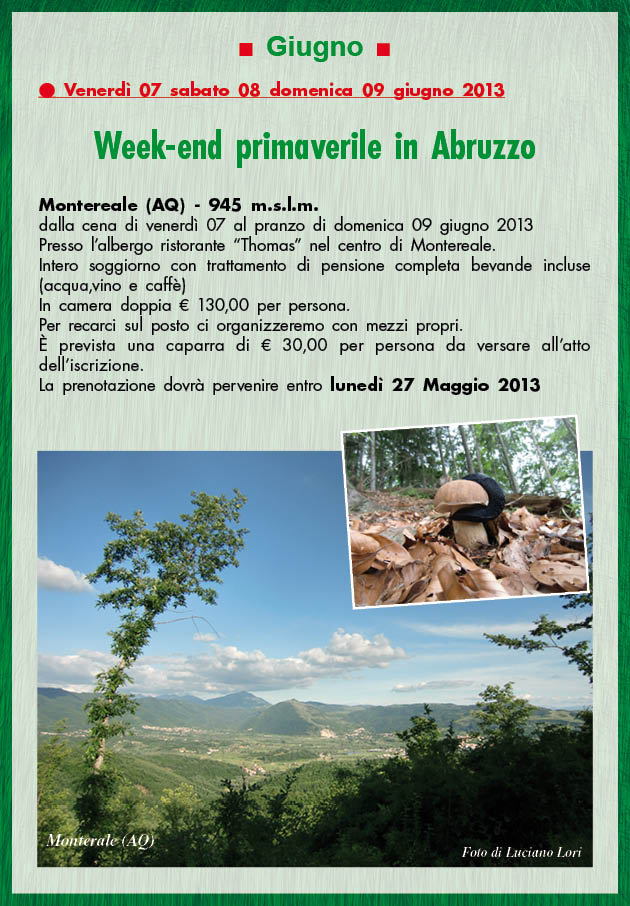 ■ Giugno ■

● Venerdì 07 sabato 08 domenica 09 giugno 2013

Week-end primaverile in Abruzzo

Montereale (AQ) - 945 m.s.l.m.
dalla cena di venerdì 07 al pranzo di domenica 09 giugno 2013
Presso l'albergo ristorante "Thomas" nel centro di Montereale.
Intero soggiorno con trattamento di pensione completa bevande incluse (acqua,vino e caffè)
In camera doppia € 130,00 per persona.
Per recarci sul posto ci organizzeremo con mezzi propri.
È prevista una caparra di € 30,00 per persona da versare all'atto dell'iscrizione.
La prenotazione dovrà pervenire entro lunedì 27 Maggio 2013

Monterale (AQ)

Foto di Luciano Lori